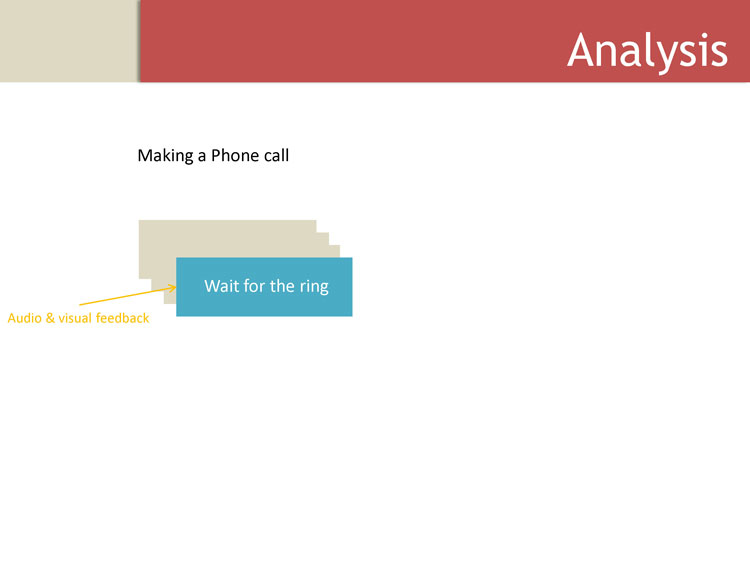 Analysis

Making a Phone call

Wait for the ring

Audio & visual feedback